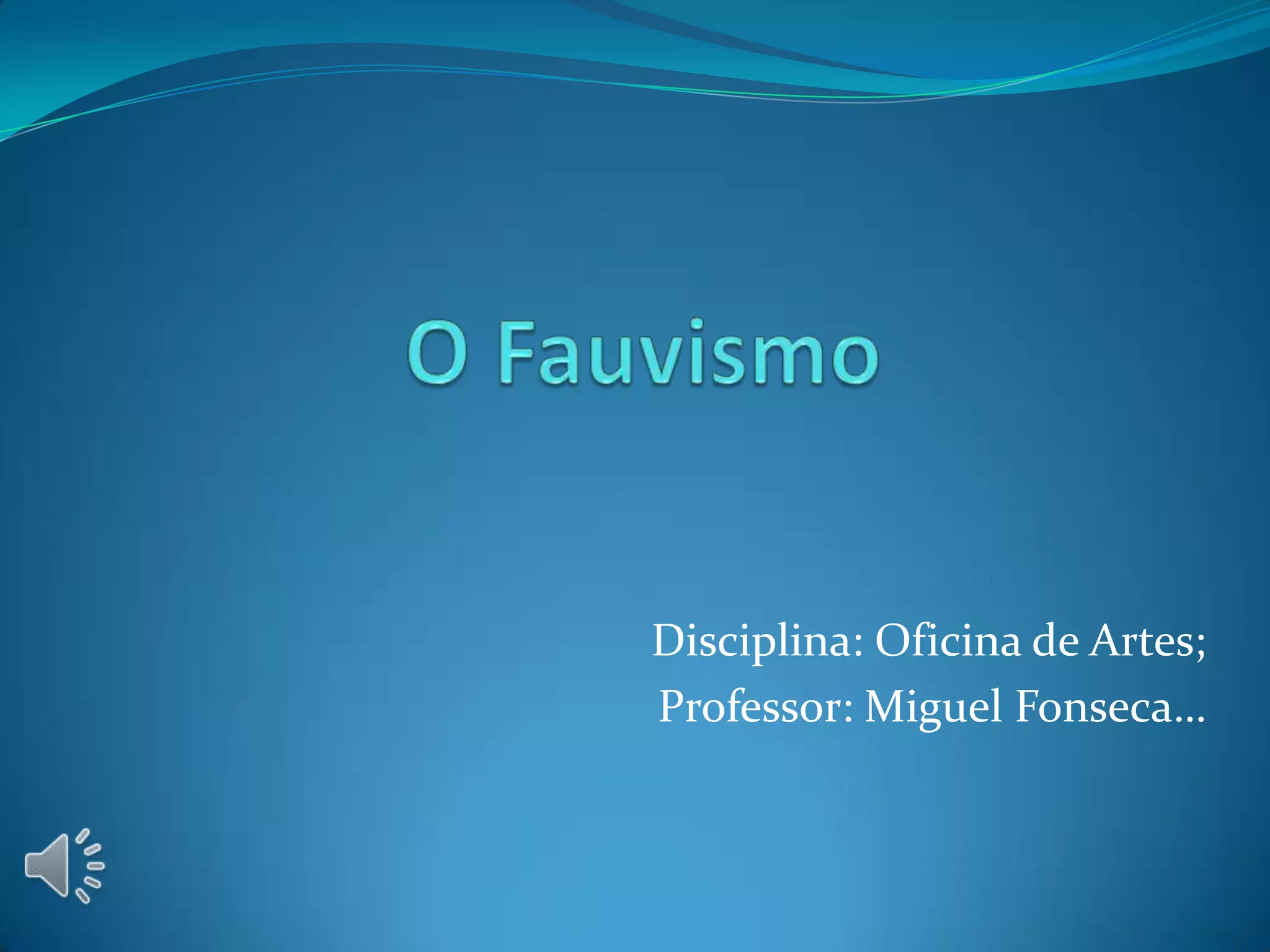 O Fauvismo

Disciplina: Oficina de Artes;
Professor: Miguel Fonseca...